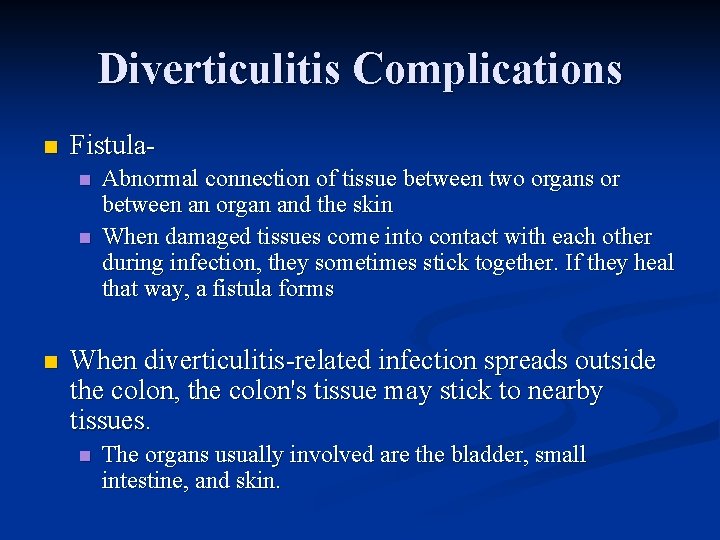 Diverticulitis Complications

Fistula-

Abnormal connection of tissue between two organs or between an organ and the skin

When damaged tissues come into contact with each other during infection, they sometimes stick together. If they heal that way, a fistula forms

When diverticulitis-related infection spreads outside the colon, the colon's tissue may stick to nearby tissues.

The organs usually involved are the bladder, small intestine, and skin.